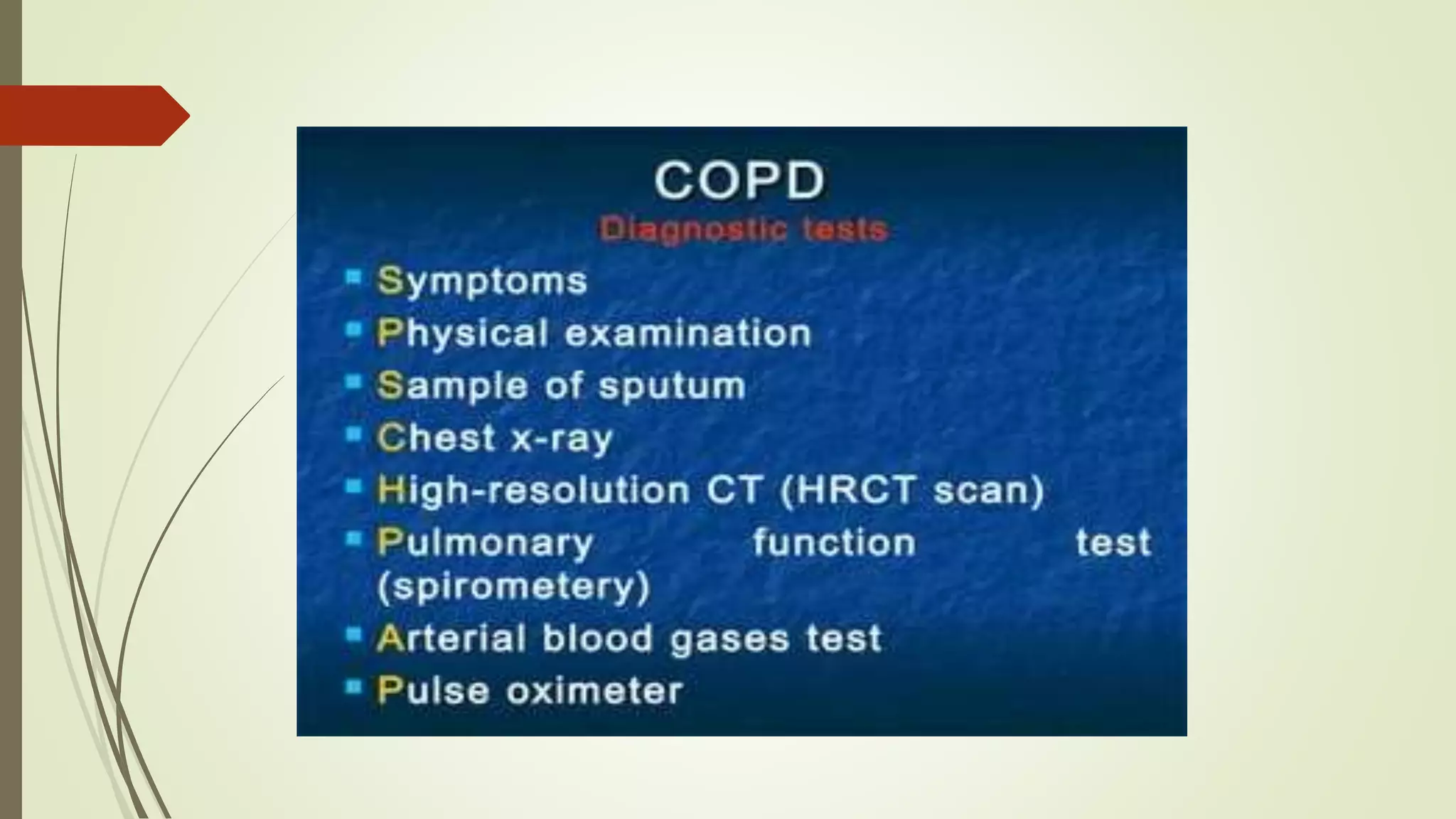 COPD
Diagnostic tests

- Symptoms
- Physical examination
- Sample of sputum
- Chest x-ray
- High-resolution CT (HRCT scan)
- Pulmonary function test (spirometery)
- Arterial blood gases test
- Pulse oximeter